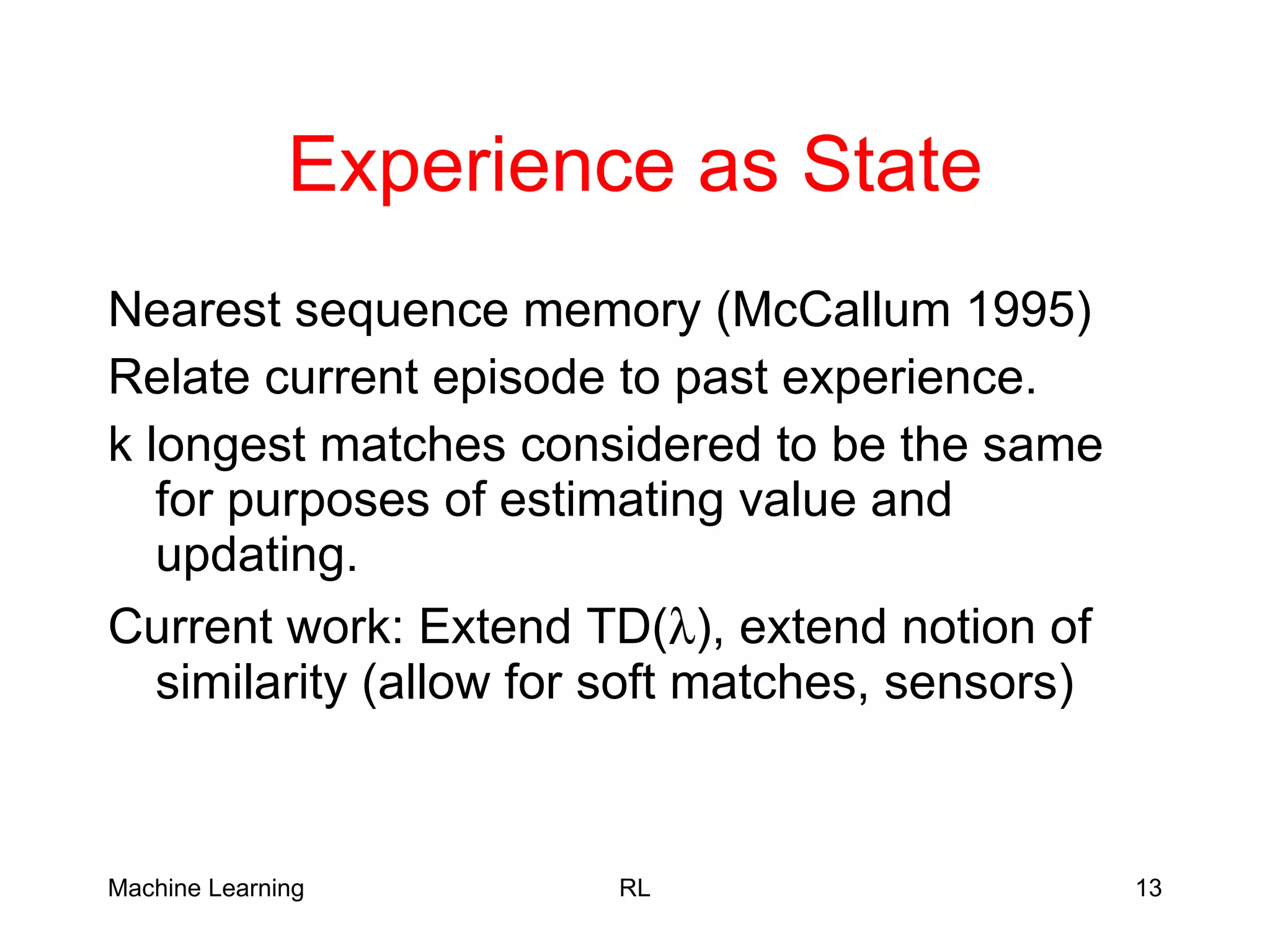 Experience as State

Nearest sequence memory (McCallum 1995)

Relate current episode to past experience.

k longest matches considered to be the same for purposes of estimating value and updating.

Current work: Extend TD($\lambda$), extend notion of similarity (allow for soft matches, sensors)

Machine Learning RL 13